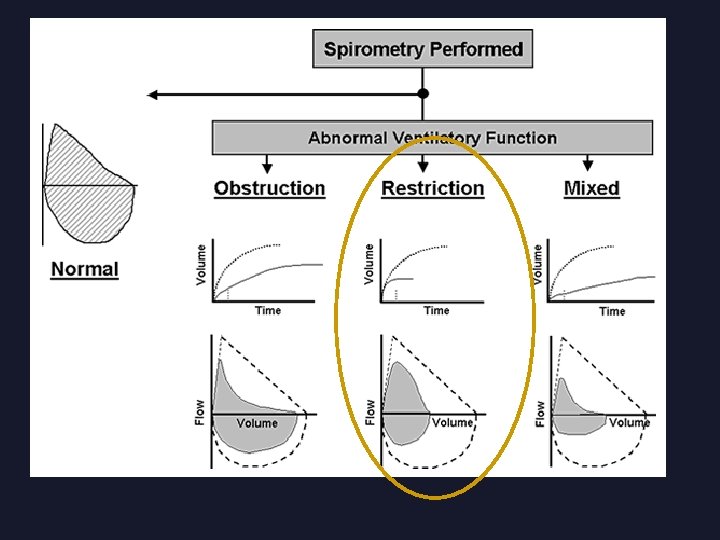 Spirometry Performed

Abnormal Ventilatory Function

Normal

Obstruction

Restriction

Mixed

Volume

Time

Volume

Time

Volume

Time

Flow

Volume

Flow

Volume

Flow

Volume